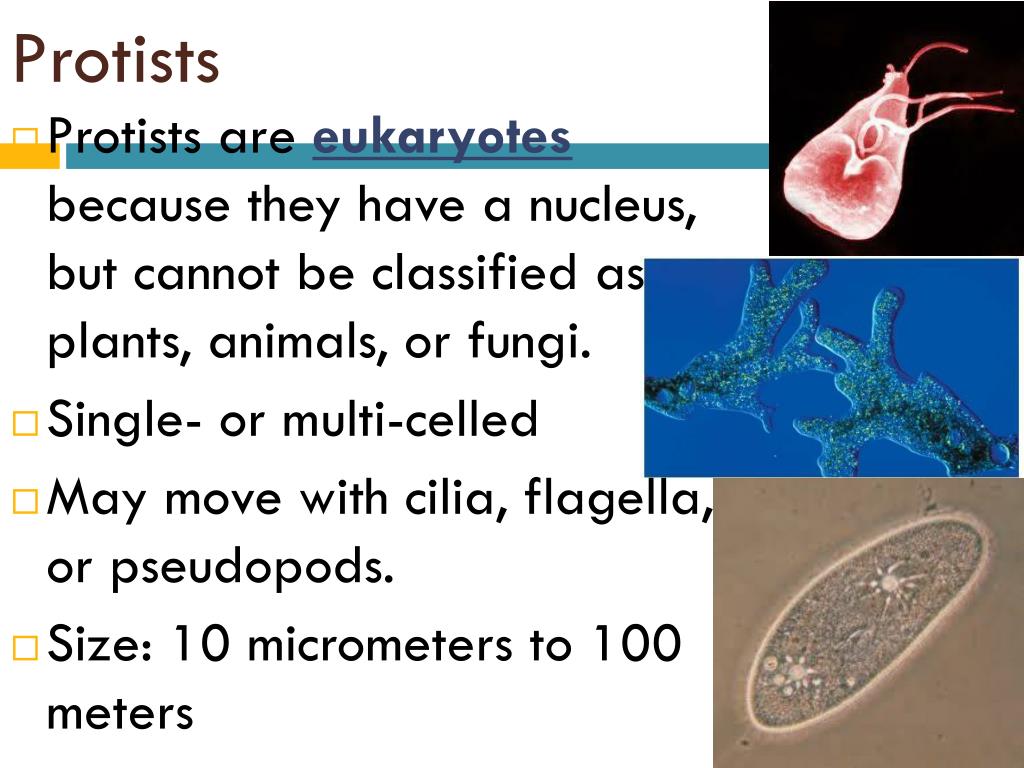 Protists

Protists are eukaryotes because they have a nucleus, but cannot be classified as plants, animals, or fungi.

Single- or multi-celled

May move with cilia, flagella, or pseudopods.

Size: 10 micrometers to 100 meters